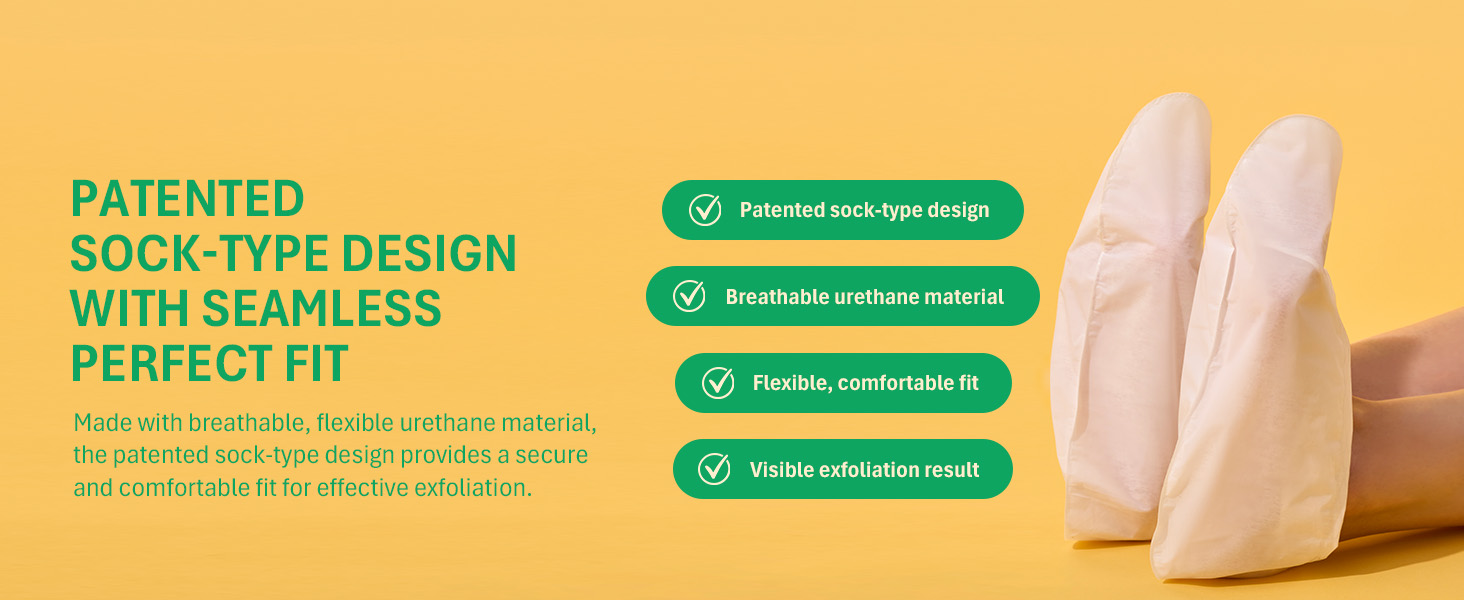 PATENTED
SOCK-TYPE DESIGN
WITH SEAMLESS
PERFECT FIT

Made with breathable, flexible urethane material, the patented sock-type design provides a secure and comfortable fit for effective exfoliation.

Patented sock-type design

Breathable urethane material

Flexible, comfortable fit

Visible exfoliation result